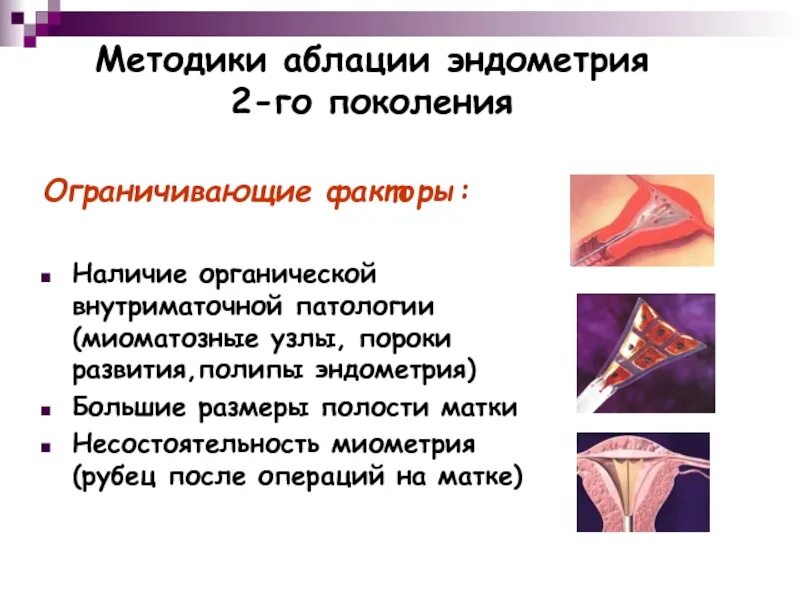 Методики аблации эндометрия 2-го поколения

Ограничивающие факторы:

■ Наличие органической внутриматочной патологии (миоматозные узлы, пороки развития,полипы эндометрия)
■ Большие размеры полости матки
■ Несостоятельность миометрия (рубец после операций на матке)